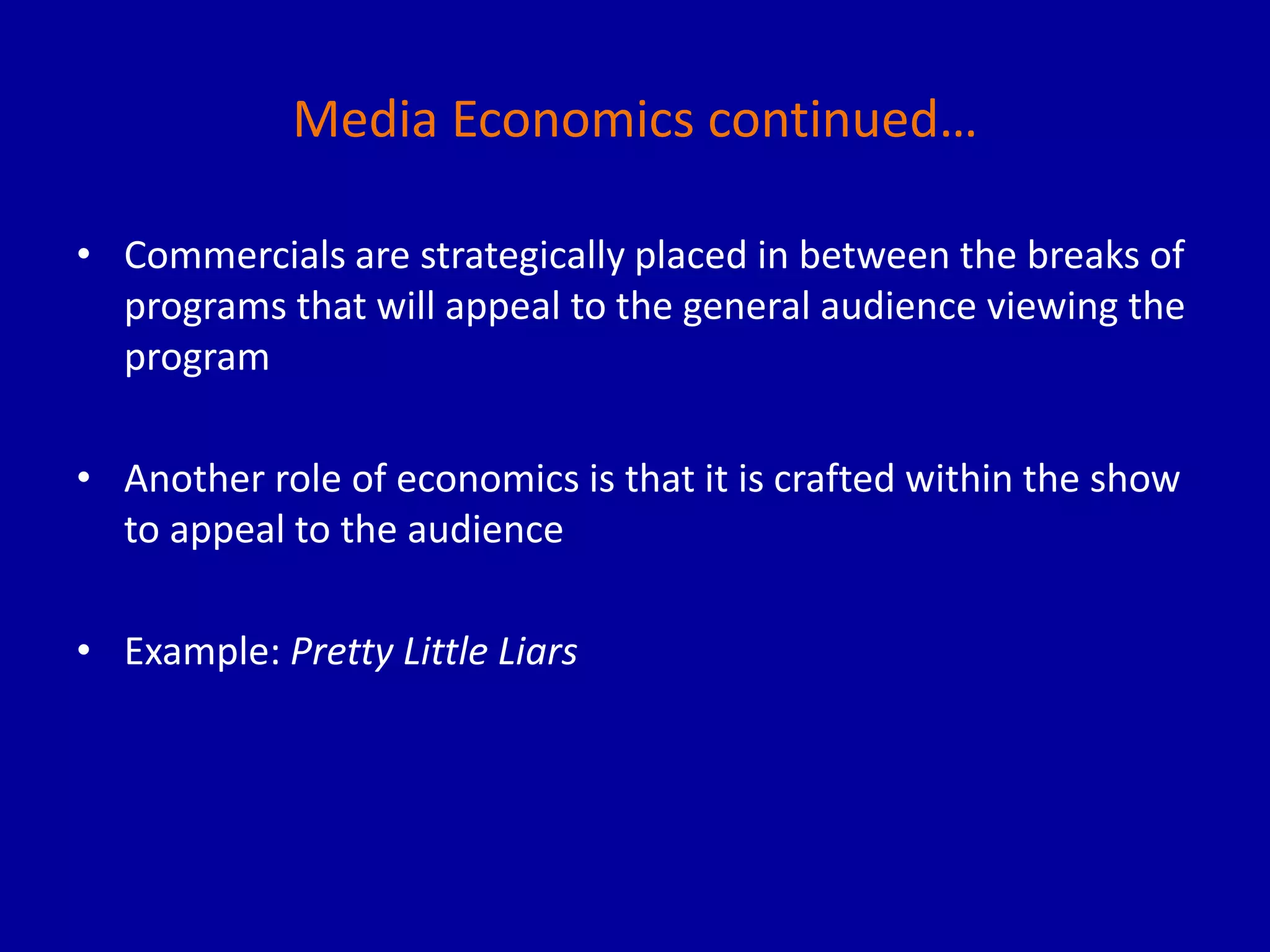 Media Economics continued…

• Commercials are strategically placed in between the breaks of programs that will appeal to the general audience viewing the program

• Another role of economics is that it is crafted within the show to appeal to the audience

• Example: Pretty Little Liars